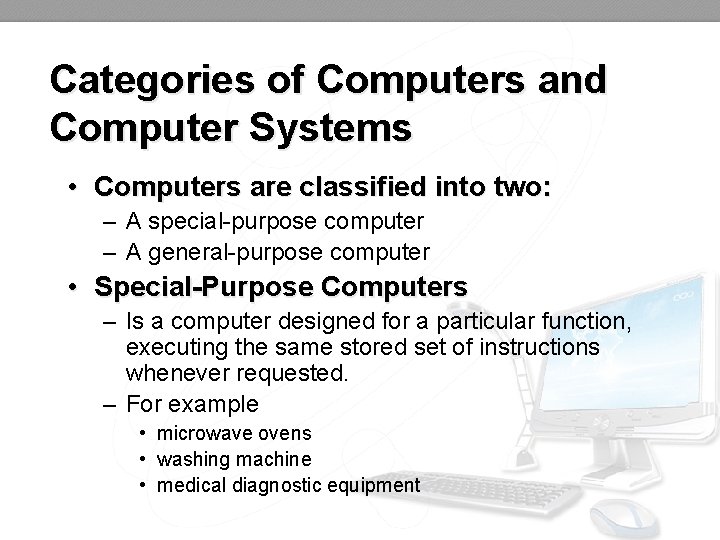 Categories of Computers and Computer Systems

• Computers are classified into two:
– A special-purpose computer
– A general-purpose computer

• Special-Purpose Computers
– Is a computer designed for a particular function, executing the same stored set of instructions whenever requested.
– For example
• microwave ovens
• washing machine
• medical diagnostic equipment